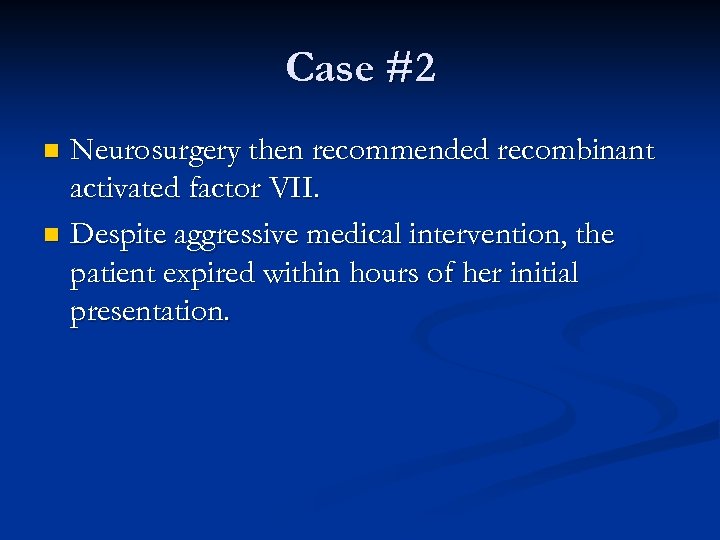 Case #2

- Neurosurgery then recommended recombinant activated factor VII.
- Despite aggressive medical intervention, the patient expired within hours of her initial presentation.